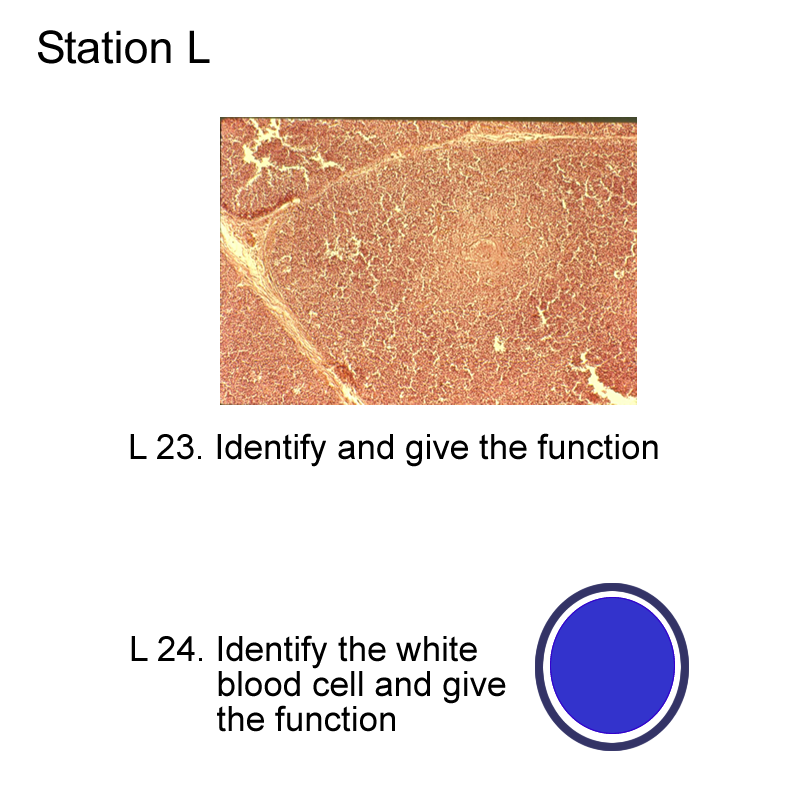 Station L

L 23. Identify and give the function

L 24. Identify the white blood cell and give the function